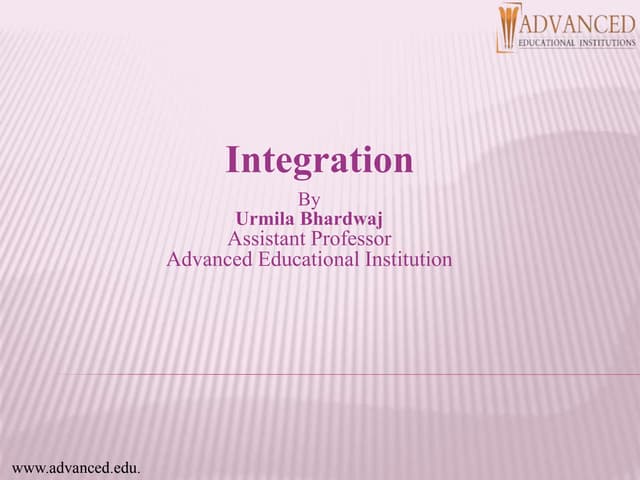 ADVANCED
EDUCATIONAL INSTITUTIONS

Integration

By
Urmila Bhardwaj
Assistant Professor
Advanced Educational Institution

www.advanced.edu.